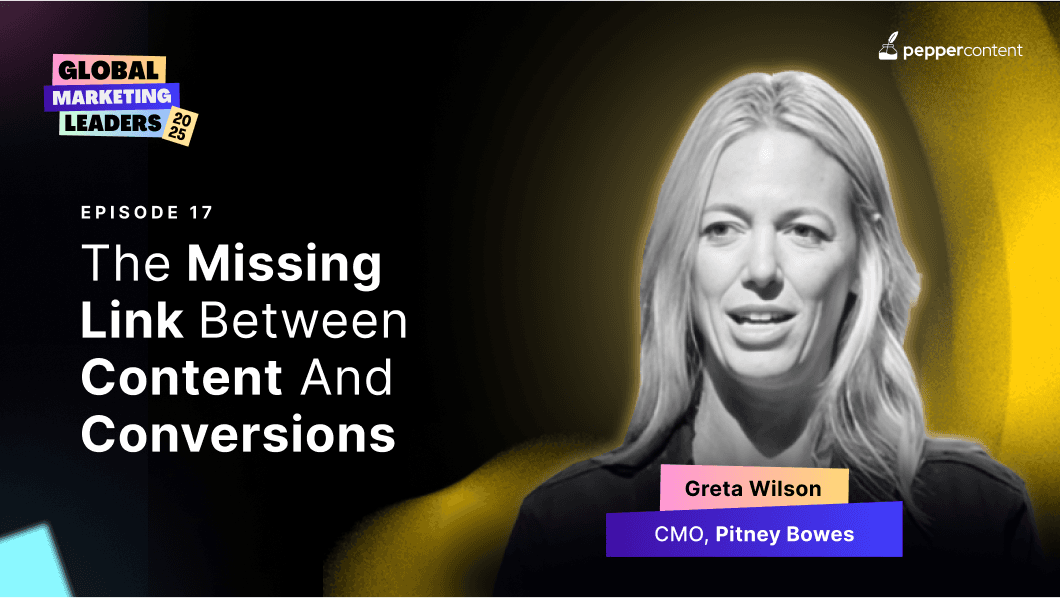 GLOBAL MARKETING LEADERS 2025

peppercontent

EPISODE 17

The Missing Link Between Content And Conversions

Greta Wilson

CMO, Pitney Bowes